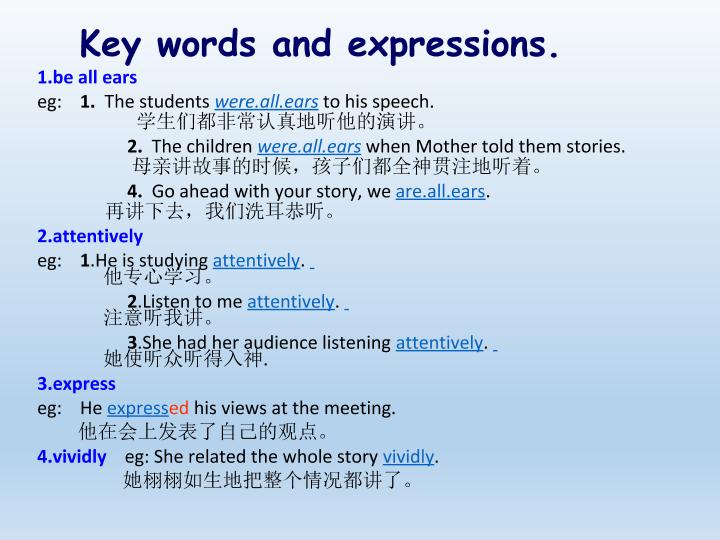 Key words and expressions.

1.be all ears

eg: 1. The students were.all.ears to his speech.
学生们都非常认真地听他的演讲。

2. The children were.all.ears when Mother told them stories.
母亲讲故事的时候，孩子们都全神贯注地听着。

4. Go ahead with your story, we are.all.ears.
再讲下去，我们洗耳恭听。

2.attentively

eg: 1.He is studying attentively.
他专心学习。

2.Listen to me attentively.
注意听我讲。

3.She had her audience listening attentively.
她使听众听得入神.

3.express

eg: He expressed his views at the meeting.
他在会上发表了自己的观点。

4.vividly eg: She related the whole story vividly.
她栩栩如生地把整个情况都讲了。